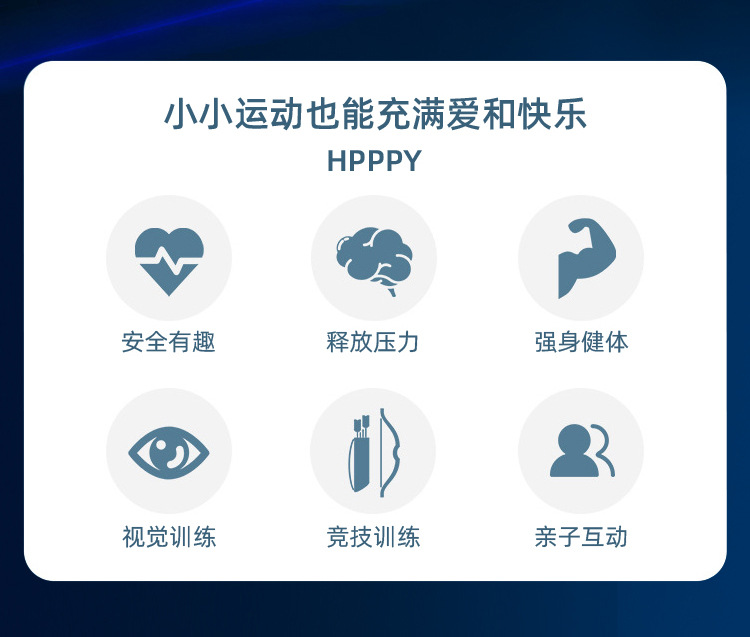 小小运动也能充满爱和快乐

HPPPY

安全有趣

释放压力

强身健体

视觉训练

竞技训练

亲子互动